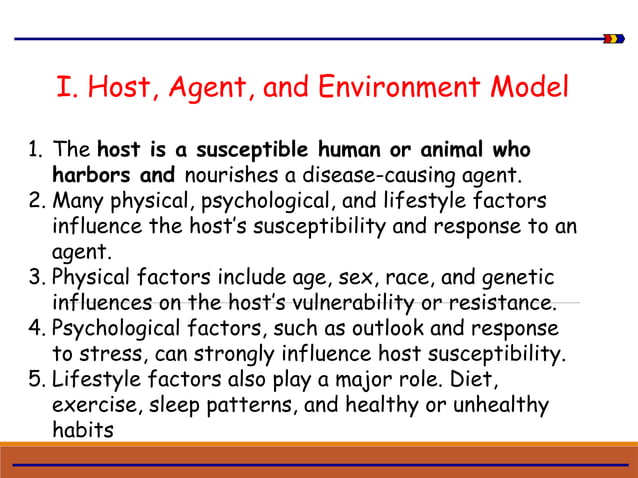 I. Host, Agent, and Environment Model

1. The host is a susceptible human or animal who harbors and nourishes a disease-causing agent.
2. Many physical, psychological, and lifestyle factors influence the host's susceptibility and response to an agent.
3. Physical factors include age, sex, race, and genetic influences on the host's vulnerability or resistance.
4. Psychological factors, such as outlook and response to stress, can strongly influence host susceptibility.
5. Lifestyle factors also play a major role. Diet, exercise, sleep patterns, and healthy or unhealthy habits